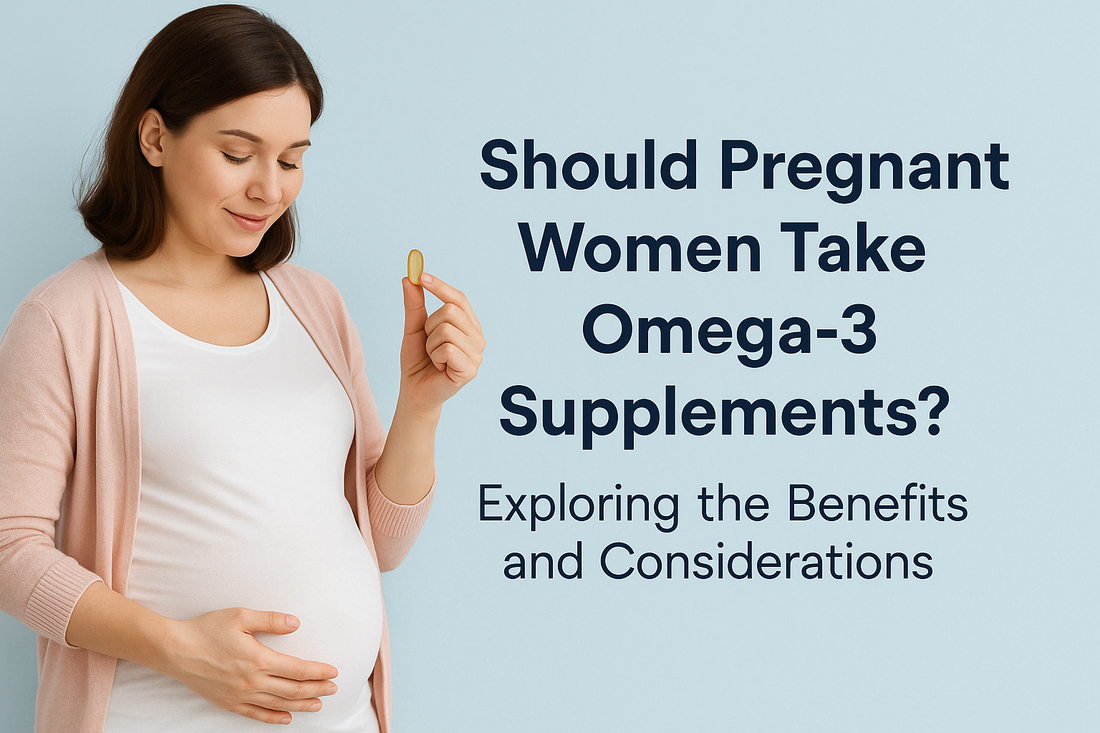 Should Pregnant Women Take Omega-3 Supplements?

Exploring the Benefits and Considerations